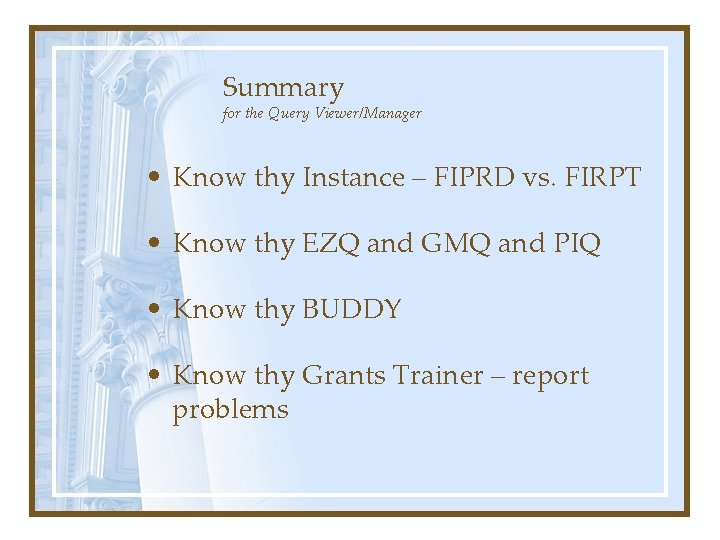 Summary
for the Query Viewer/Manager

• Know thy Instance – FIPRD vs. FIRPT

• Know thy EZQ and GMQ and PIQ

• Know thy BUDDY

• Know thy Grants Trainer – report problems